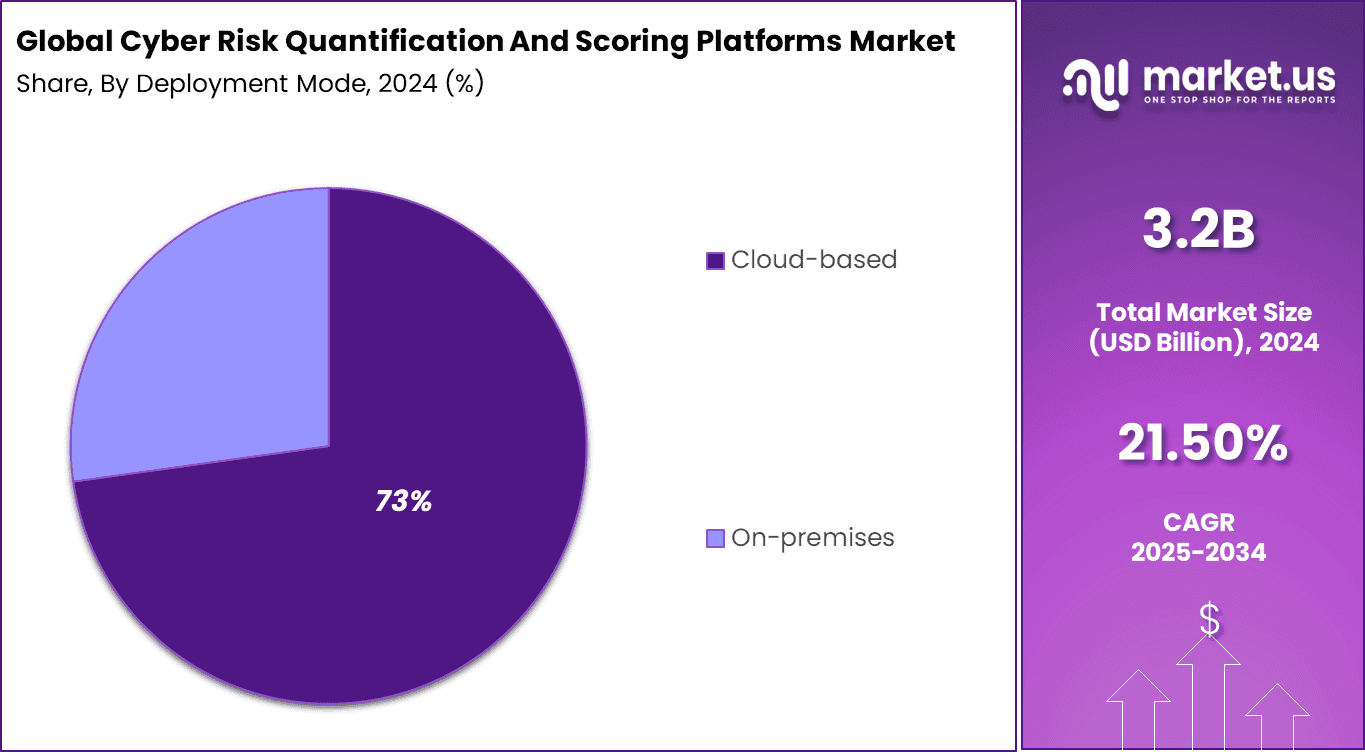 Global Cyber Risk Quantification And Scoring Platforms Market
Share, By Deployment Mode, 2024 (%)

73%

Cloud-based

On-premises

market.us
ONE STOP SHOP FOR THE REPORTS

3.2B

Total Market Size (USD Billion), 2024

21.50%

CAGR 2025-2034

$